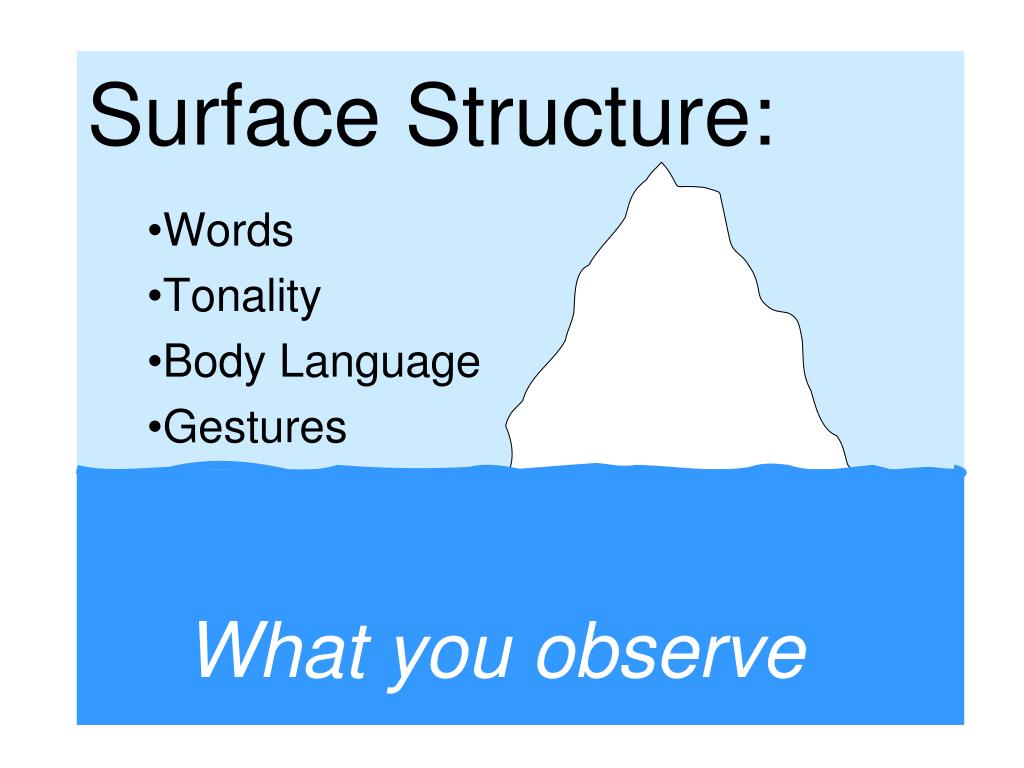 Surface Structure:

•Words
•Tonality
•Body Language
•Gestures

What you observe